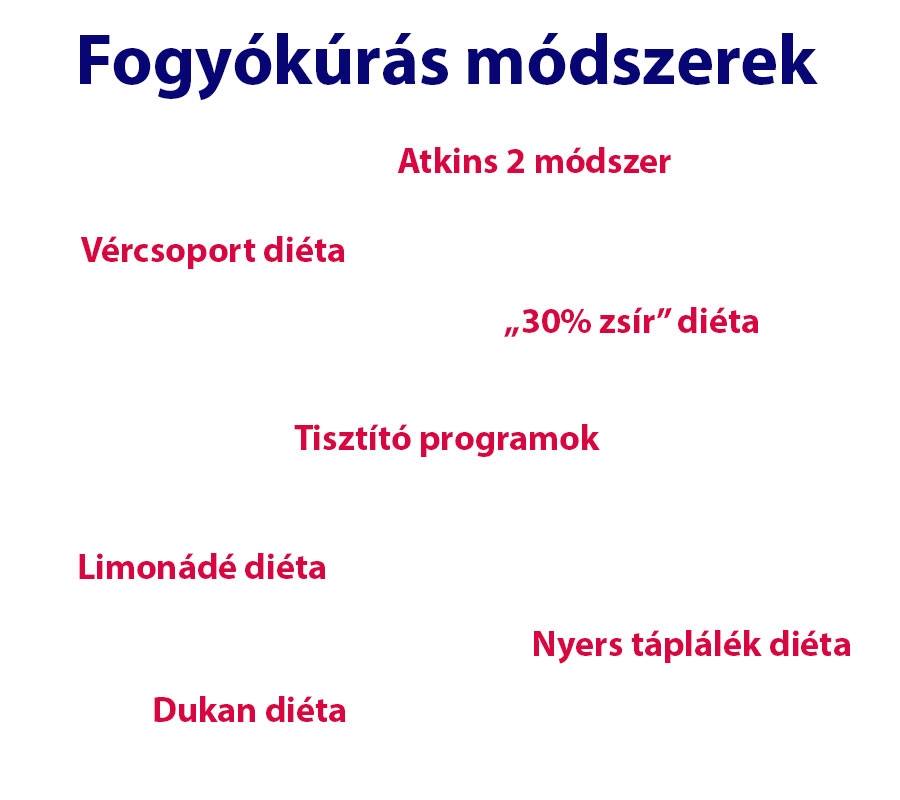 Fogyókúrás módszerek

Atkins 2 módszer

Vércsoport diéta

„30% zsír” diéta

Tisztító programok

Limonádé diéta

Nyers táplálék diéta

Dukan diéta